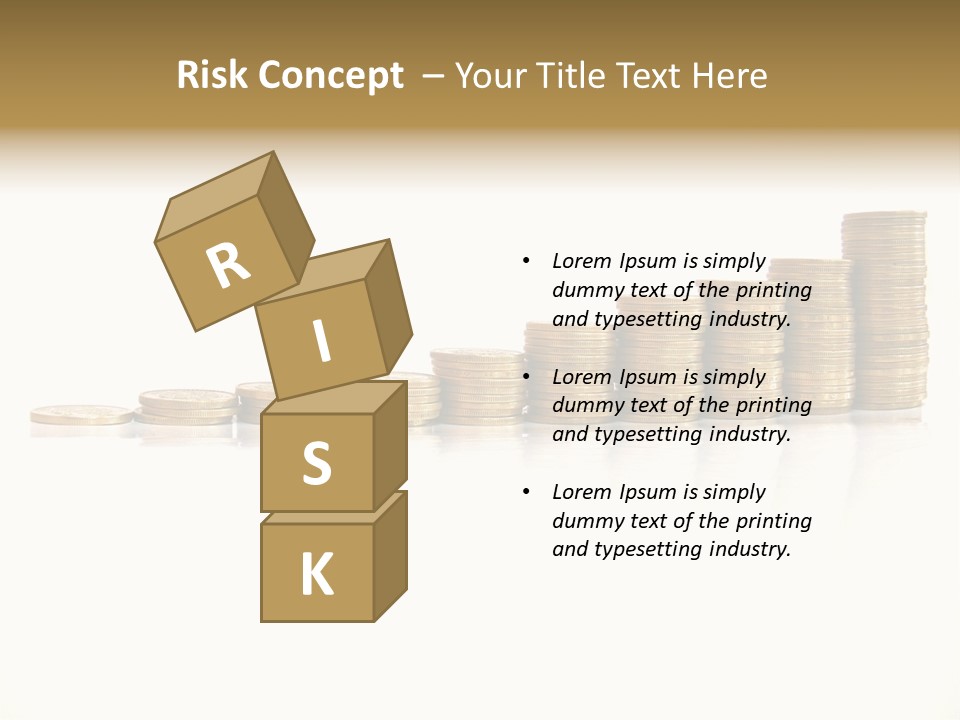 Risk Concept – Your Title Text Here

R
I
S
K

• Lorem Ipsum is simply dummy text of the printing and typesetting industry.

• Lorem Ipsum is simply dummy text of the printing and typesetting industry.

• Lorem Ipsum is simply dummy text of the printing and typesetting industry.